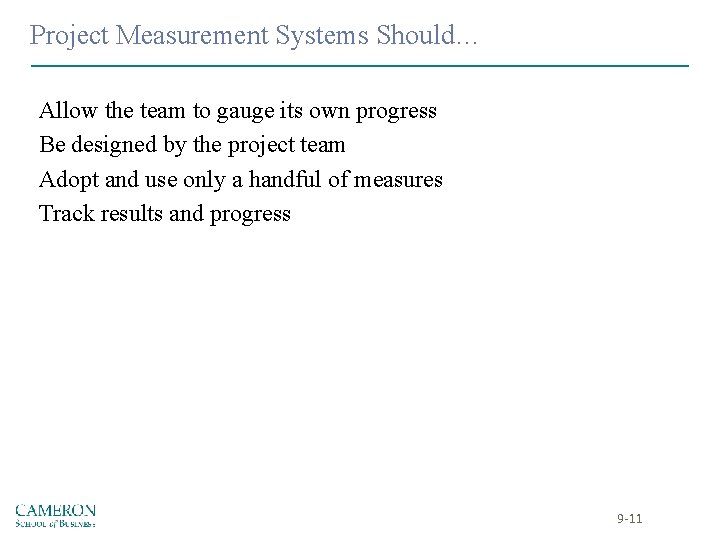 Project Measurement Systems Should…

Allow the team to gauge its own progress

Be designed by the project team

Adopt and use only a handful of measures

Track results and progress

CAMERON
SCHOOL of BUSINESS

9-11